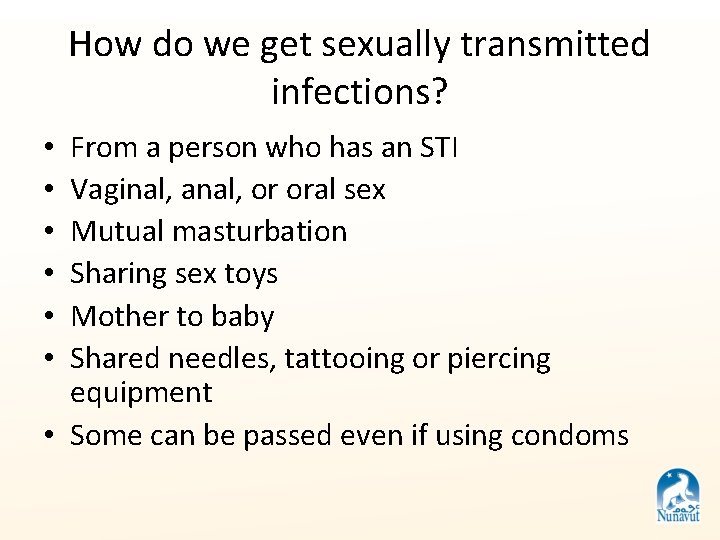 How do we get sexually transmitted infections?

• From a person who has an STI
• Vaginal, anal, or oral sex
• Mutual masturbation
• Sharing sex toys
• Mother to baby
• Shared needles, tattooing or piercing equipment
• Some can be passed even if using condoms

ᓄᓇᕗᑦ
Nunavut